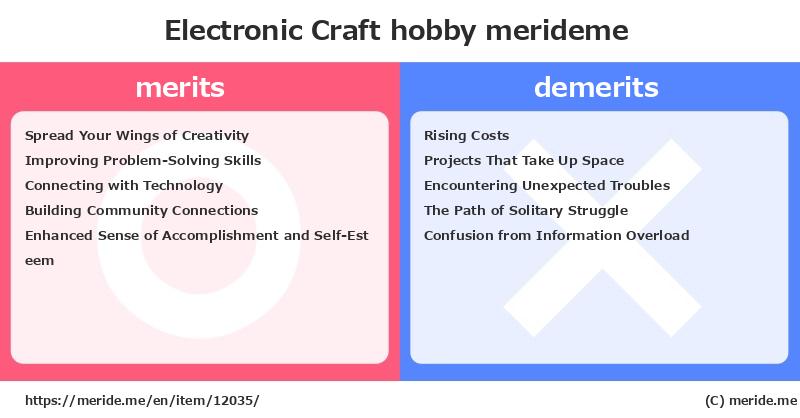 Electronic Craft hobby merideme

merits

Spread Your Wings of Creativity
Improving Problem-Solving Skills
Connecting with Technology
Building Community Connections
Enhanced Sense of Accomplishment and Self-Esteem

demerits

Rising Costs
Projects That Take Up Space
Encountering Unexpected Troubles
The Path of Solitary Struggle
Confusion from Information Overload

https://meride.me/en/item/12035/

(C) meride.me